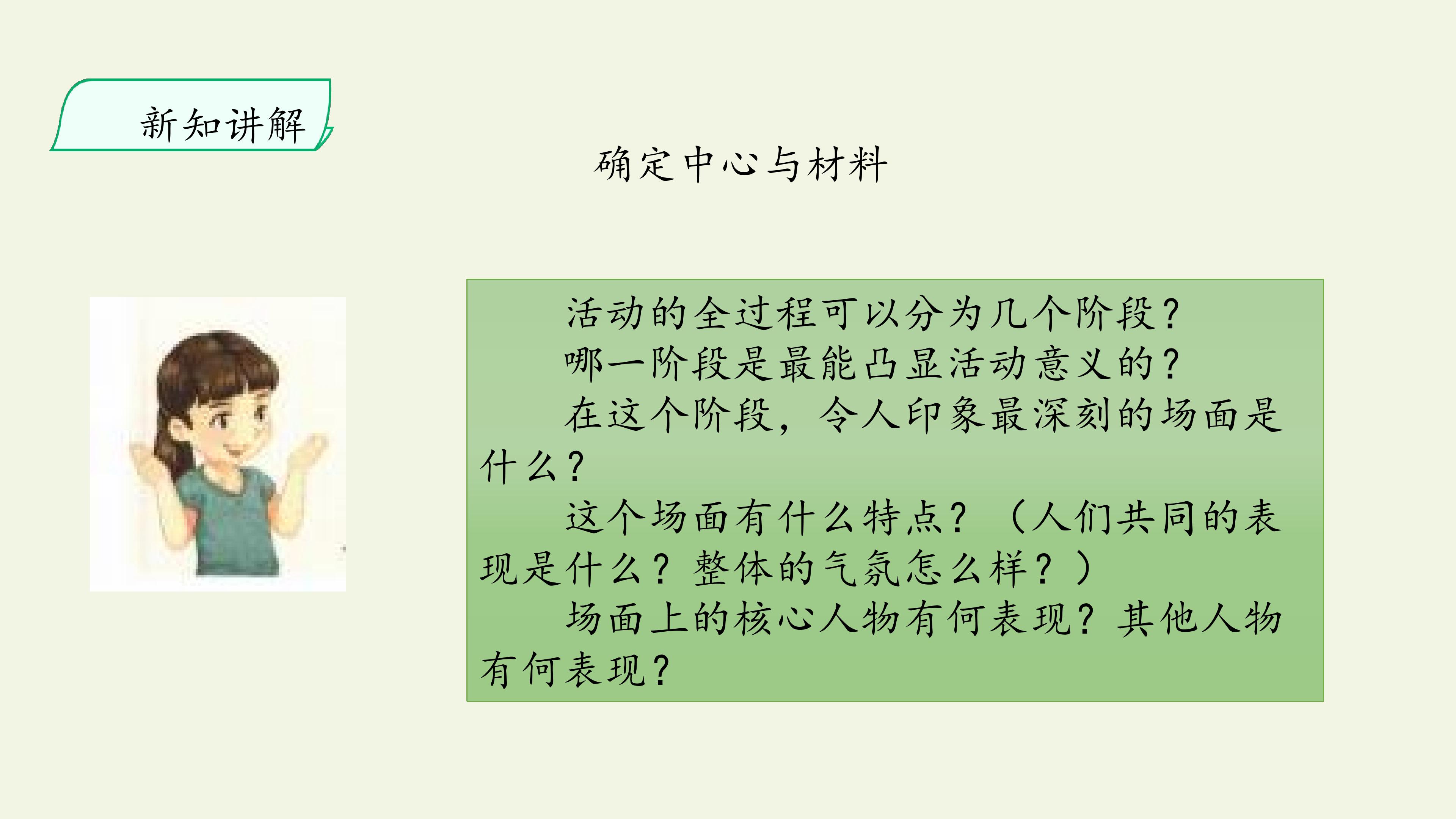 新知讲解

确定中心与材料

活动的全过程可以分为几个阶段？

哪一阶段是最能凸显活动意义的？

在这个阶段，令人印象最深刻的场面是什么？

这个场面有什么特点？（人们共同的表现是什么？整体的气氛怎么样？）

场面上的核心人物有何表现？其他人物有何表现？